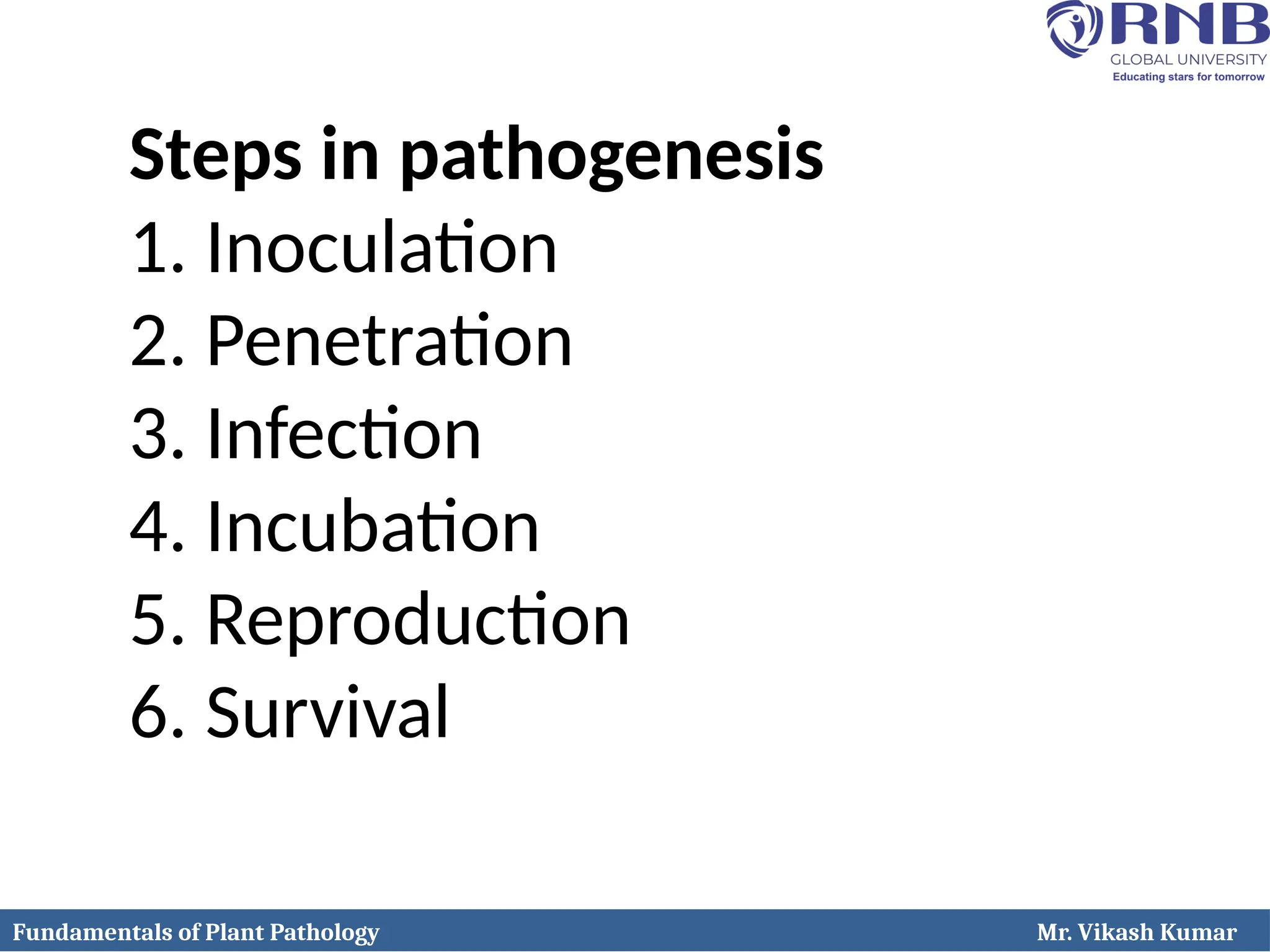 RNB
GLOBAL UNIVERSITY
Educating stars for tomorrow

Steps in pathogenesis
1. Inoculation
2. Penetration
3. Infection
4. Incubation
5. Reproduction
6. Survival

Fundamentals of Plant Pathology
Mr. Vikash Kumar